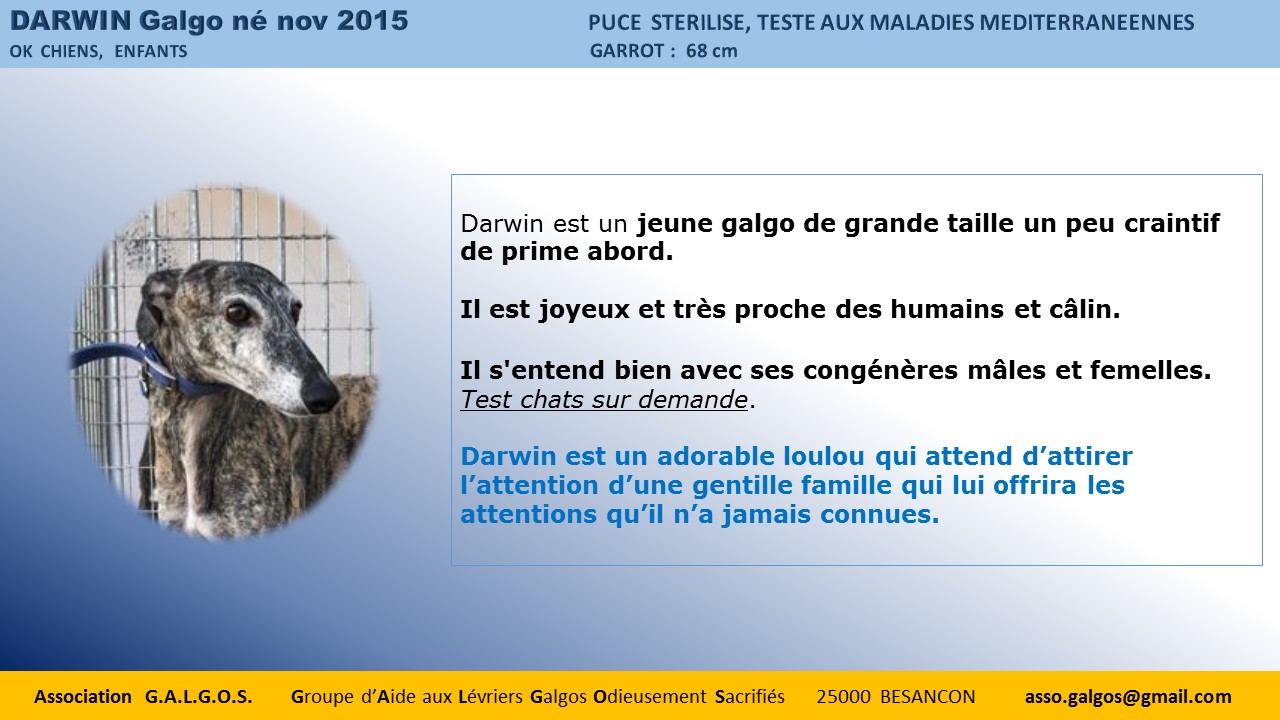 DARWIN Galgo né nov 2015
OK CHIENS, ENFANTS

PUCE STERILISE, TESTE AUX MALADIES MEDITERRANEENNES
GARROT : 68 cm

Darwin est un jeune galgo de grande taille un peu craintif de prime abord.

Il est joyeux et très proche des humains et câlin.

Il s'entend bien avec ses congénères mâles et femelles.
Test chats sur demande.

Darwin est un adorable loulou qui attend d'attirer l'attention d'une gentille famille qui lui offrira les attentions qu'il n'a jamais connues.

Association G.A.L.G.O.S. Groupe d'Aide aux Lévriers Galgos Odieusement Sacrifiés 25000 BESANCON asso.galgos@gmail.com